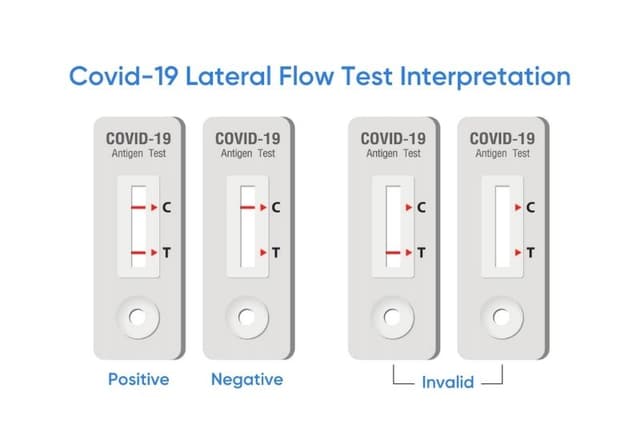 Covid-19 Lateral Flow Test Interpretation

COVID-19
Antigen Test
C
T

COVID-19
Antigen Test
C
T

COVID-19
Antigen Test
C
T

COVID-19
Antigen Test
C
T

Positive

Negative

Invalid